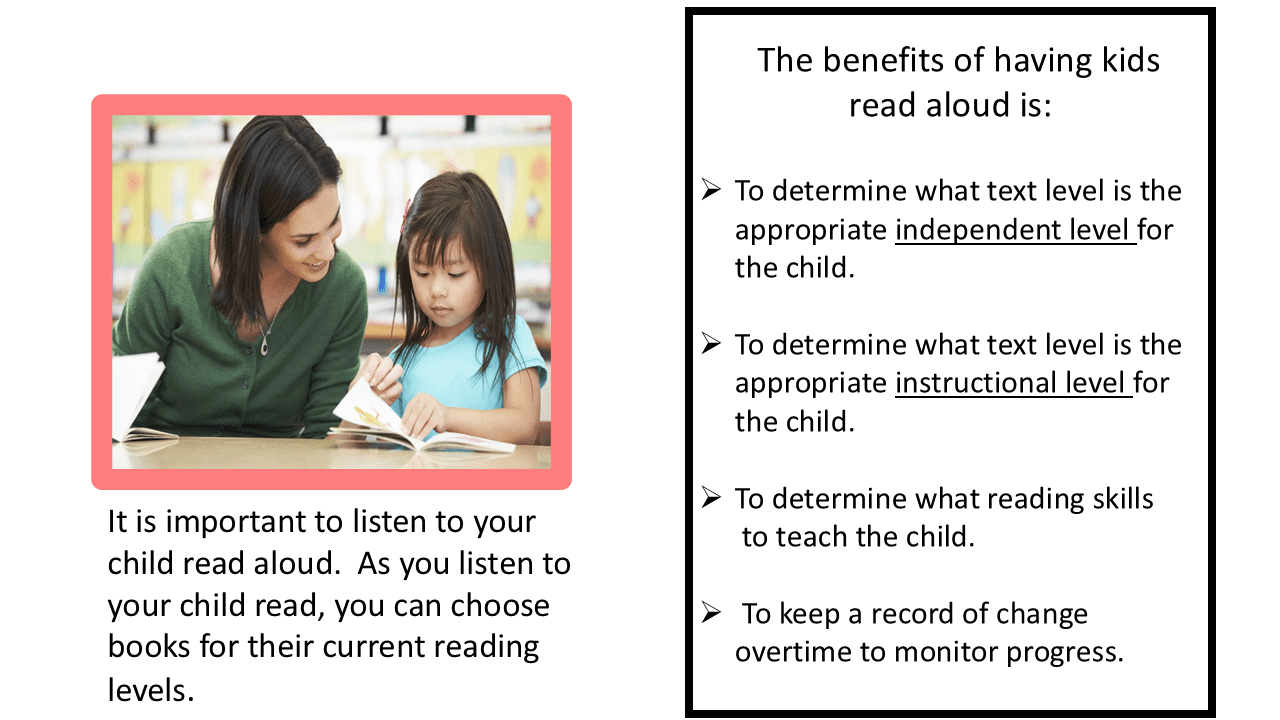 It is important to listen to your child read aloud. As you listen to your child read, you can choose books for their current reading levels.

The benefits of having kids read aloud is:

➢ To determine what text level is the appropriate independent level for the child.

➢ To determine what text level is the appropriate instructional level for the child.

➢ To determine what reading skills to teach the child.

➢ To keep a record of change overtime to monitor progress.